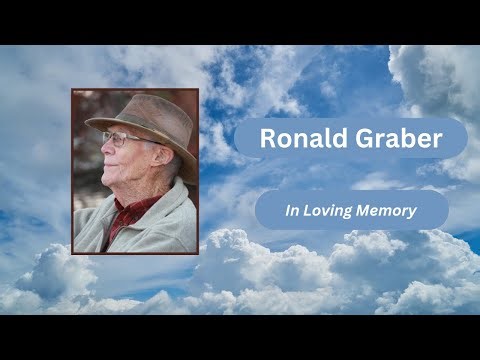 Ronald Graber

In Loving Memory